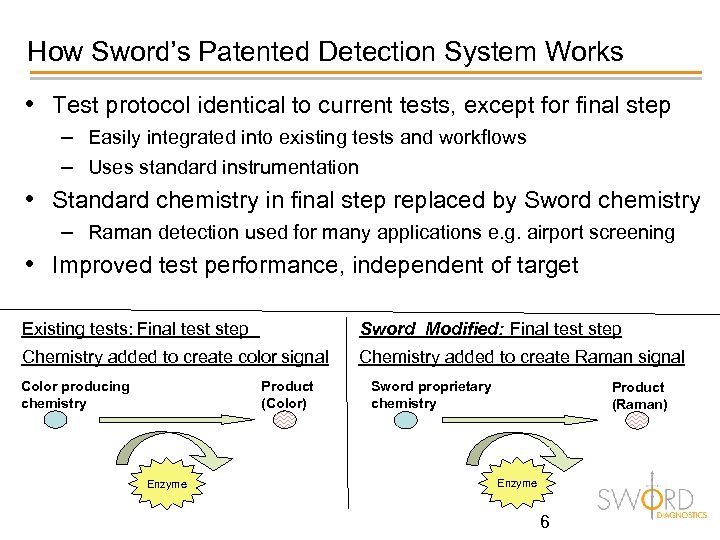 How Sword's Patented Detection System Works

• Test protocol identical to current tests, except for final step
– Easily integrated into existing tests and workflows
– Uses standard instrumentation
• Standard chemistry in final step replaced by Sword chemistry
– Raman detection used for many applications e.g. airport screening
• Improved test performance, independent of target

Existing tests: Final test step
Chemistry added to create color signal
Color producing chemistry
Product (Color)
Enzyme

Sword Modified: Final test step
Chemistry added to create Raman signal
Sword proprietary chemistry
Product (Raman)
Enzyme

SWORD DIAGNOSTICS

6